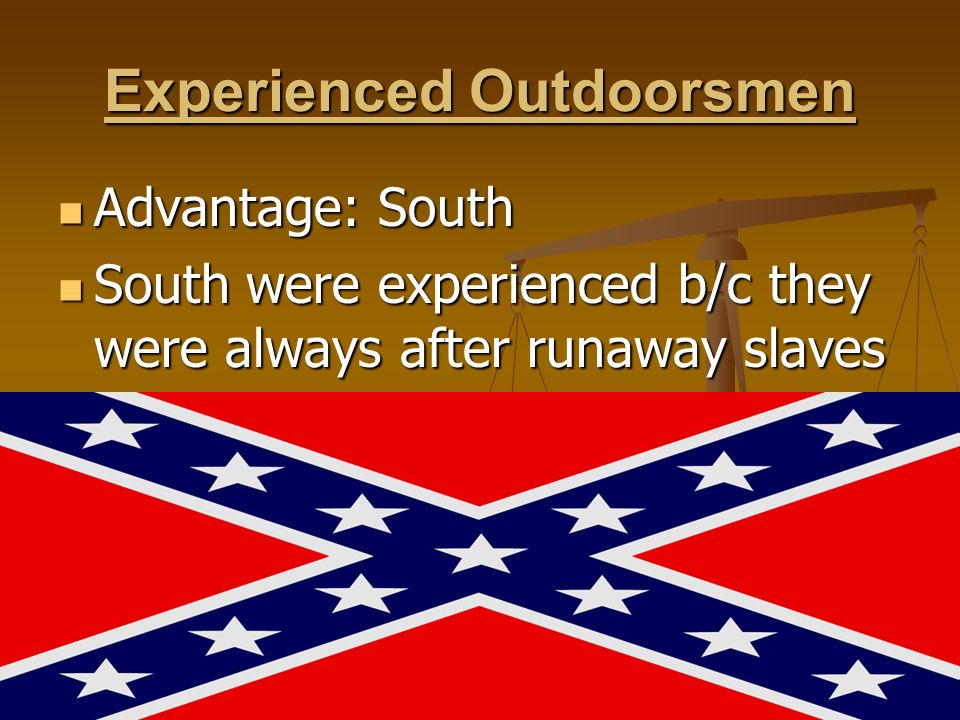 Experienced Outdoorsmen

Advantage: South

South were experienced b/c they were always after runaway slaves